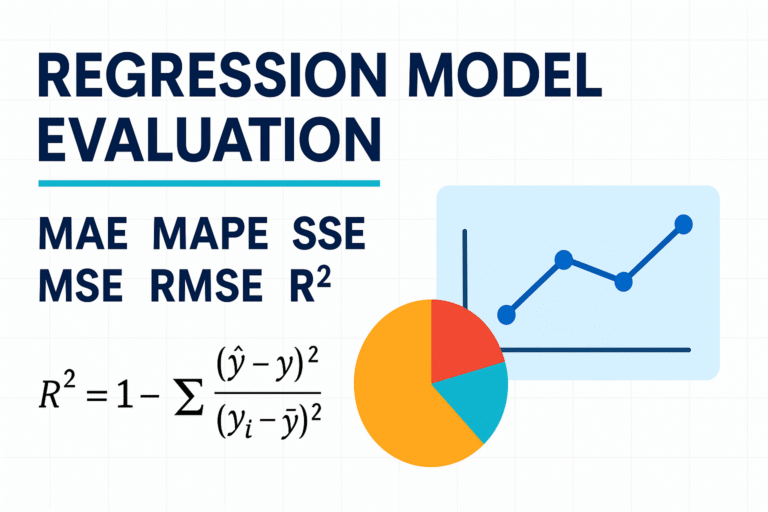 REGRESSION MODEL EVALUATION

MAE MAPE SSE
MSE RMSE $R^2$

$R^2 = 1 - \sum \frac{(\hat{y} - y)^2}{(y_i - \bar{y})^2}$